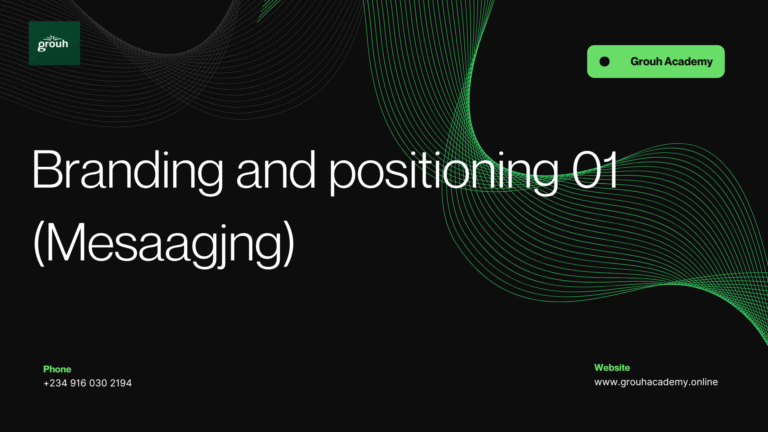 grouh

Grouh Academy

Branding and positioning 01 (Mesaagjng)

Phone
+234 916 030 2194

Website
www.grouhacademy.online